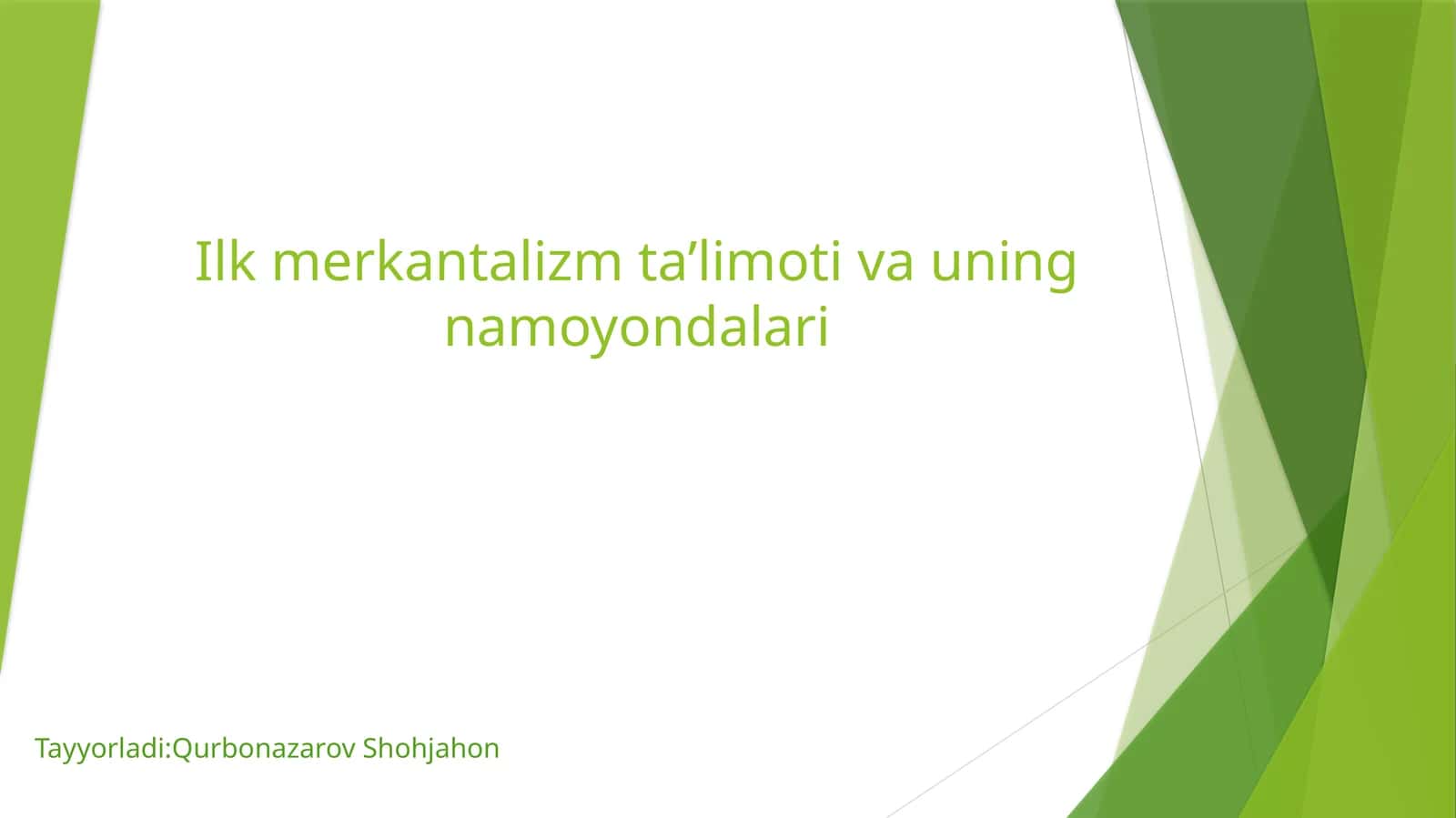 Ilk merkantalizm ta’limoti va uning namoyondalari

Tayyorladi:Qurbonazarov Shohjahon